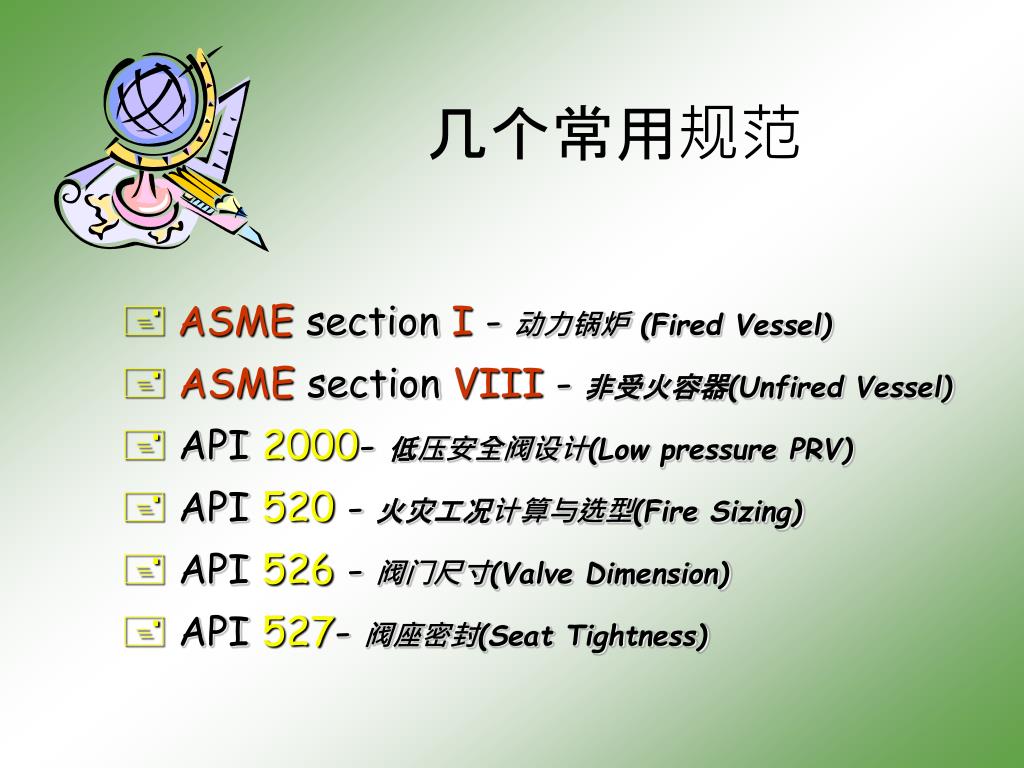 几个常用规范

ASME section I - 动力锅炉 (Fired Vessel)

ASME section VIII - 非受火容器(Unfired Vessel)

API 2000- 低压安全阀设计(Low pressure PRV)

API 520 - 火灾工况计算与选型(Fire Sizing)

API 526 - 阀门尺寸(Valve Dimension)

API 527- 阀座密封(Seat Tightness)